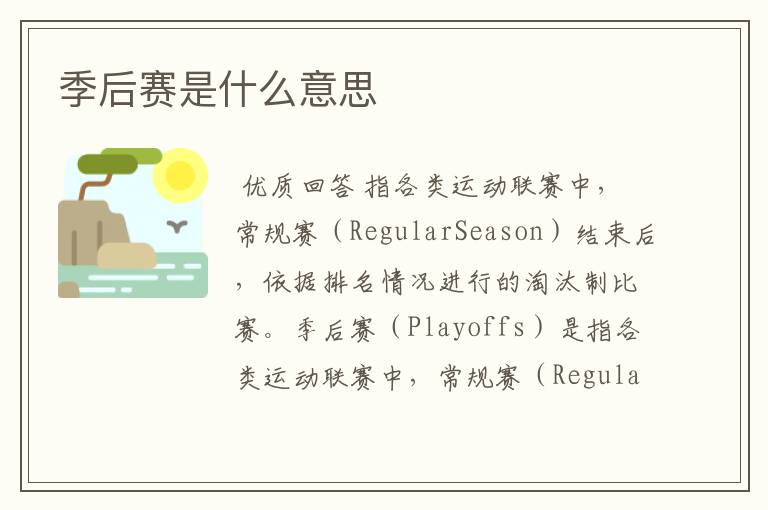 季后赛是什么意思

优质回答 指各类运动联赛中，常规赛（RegularSeason）结束后，依据排名情况进行的淘汰制比赛。季后赛（Playoffs）是指各类运动联赛中，常规赛（Regula